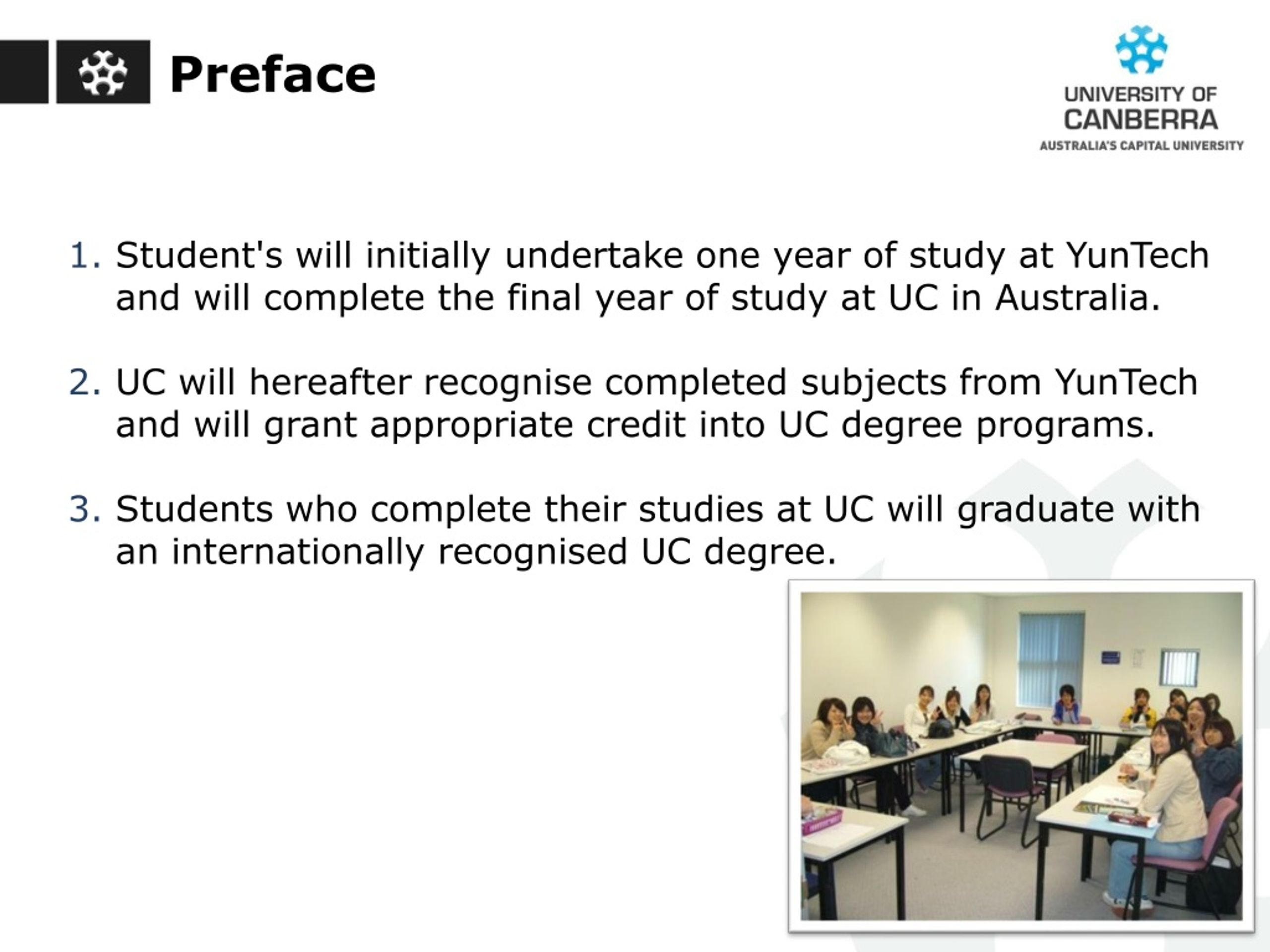 Preface

UNIVERSITY OF CANBERRA
AUSTRALIA'S CAPITAL UNIVERSITY

1. Student's will initially undertake one year of study at YunTech and will complete the final year of study at UC in Australia.

2. UC will hereafter recognise completed subjects from YunTech and will grant appropriate credit into UC degree programs.

3. Students who complete their studies at UC will graduate with an internationally recognised UC degree.